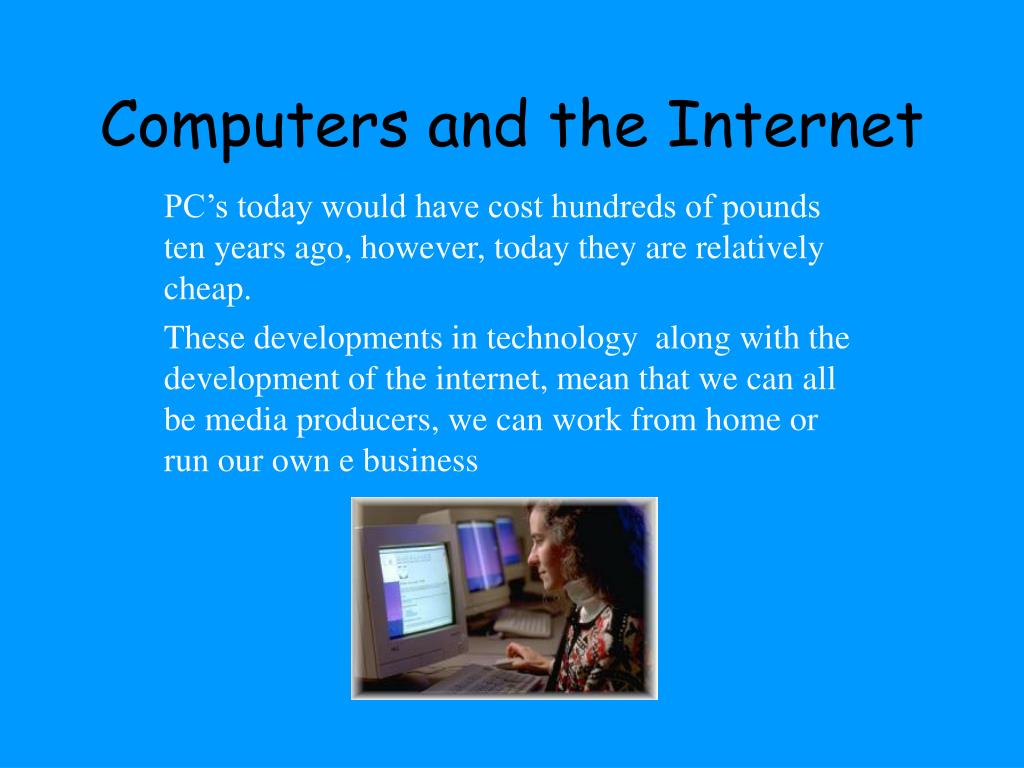 Computers and the Internet

PC’s today would have cost hundreds of pounds ten years ago, however, today they are relatively cheap.

These developments in technology along with the development of the internet, mean that we can all be media producers, we can work from home or run our own e business